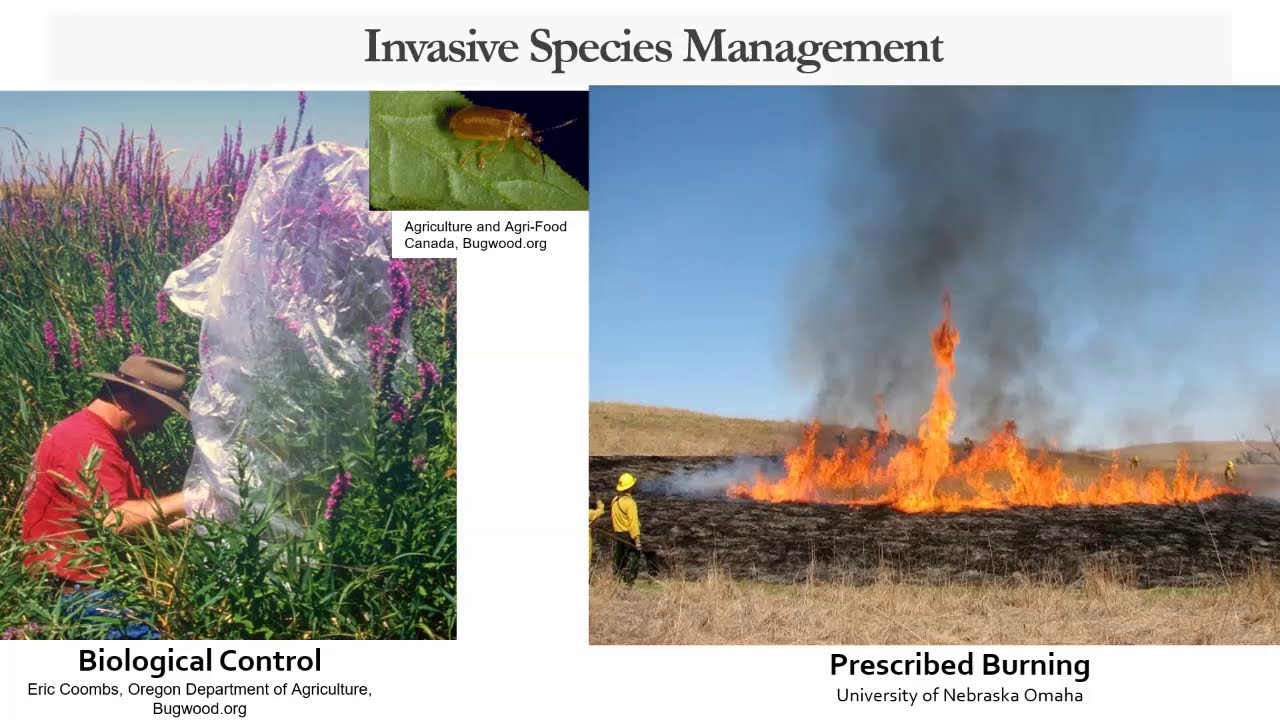 Invasive Species Management

Agriculture and Agri-Food Canada, Bugwood.org

Biological Control
Eric Coombs, Oregon Department of Agriculture, Bugwood.org

Prescribed Burning
University of Nebraska Omaha